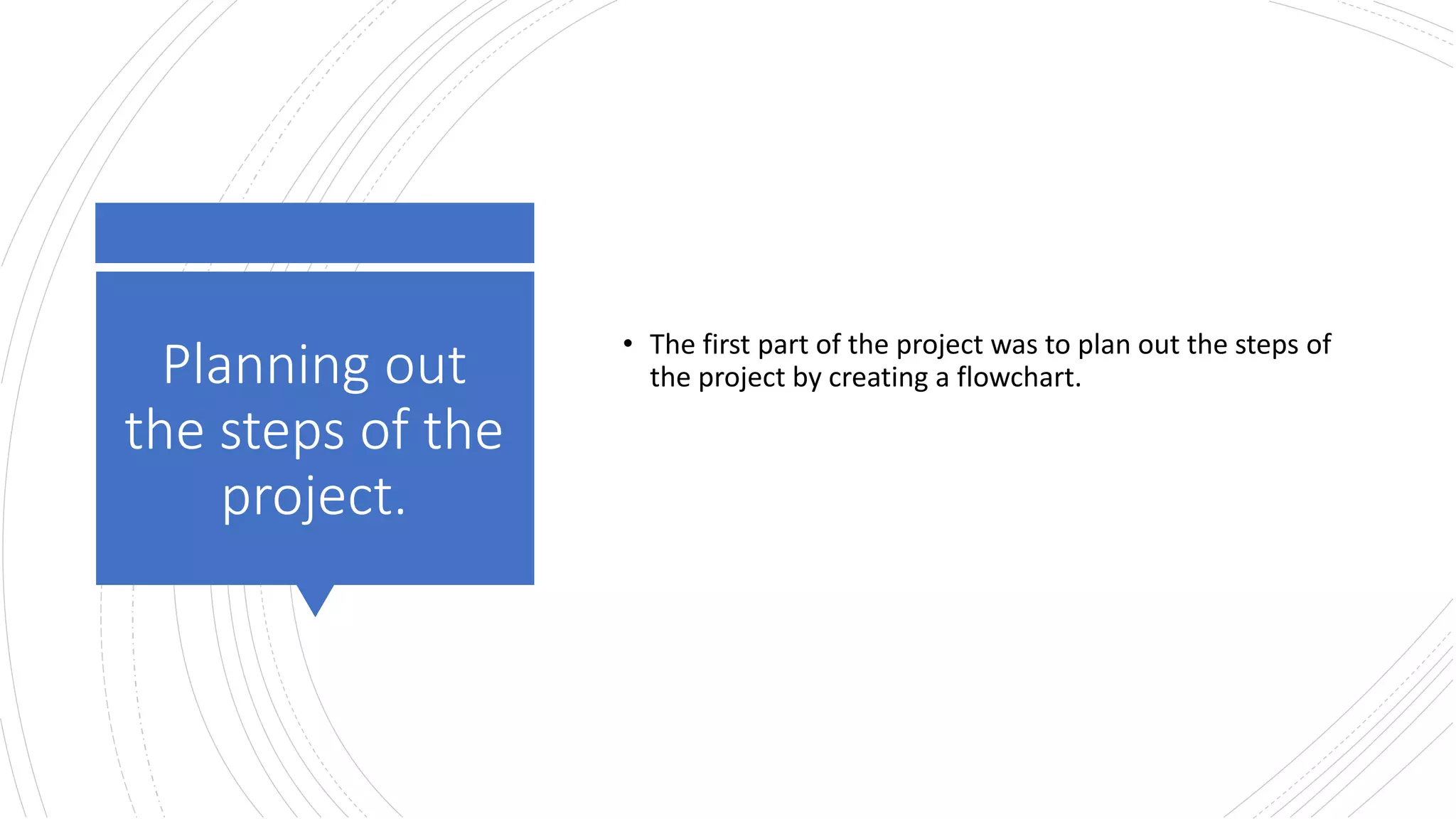 Planning out the steps of the project.

• The first part of the project was to plan out the steps of the project by creating a flowchart.